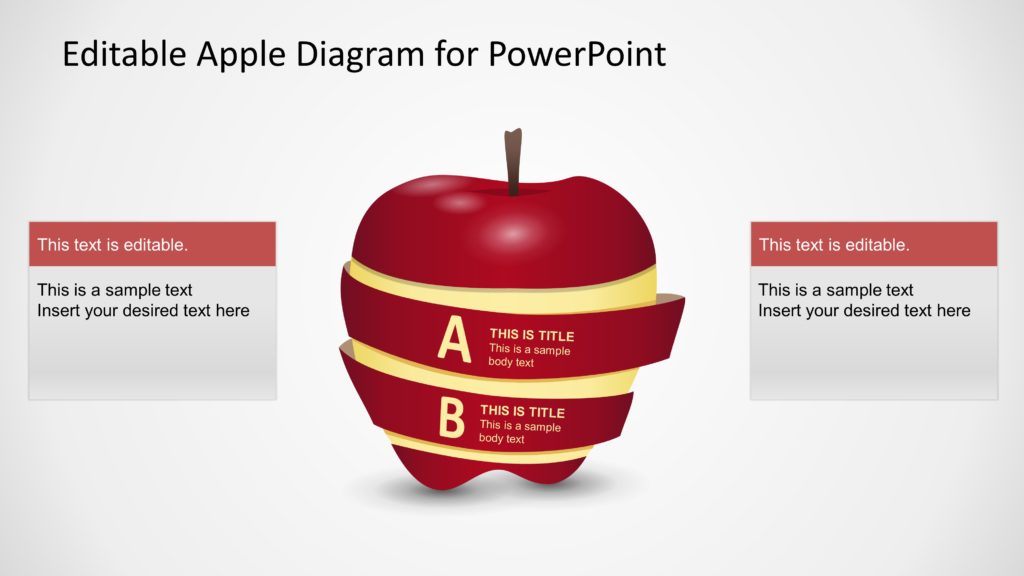 Editable Apple Diagram for PowerPoint

This text is editable.

This is a sample text
Insert your desired text here

A
THIS IS TITLE
This is a sample body text

B
THIS IS TITLE
This is a sample body text

This text is editable.

This is a sample text
Insert your desired text here